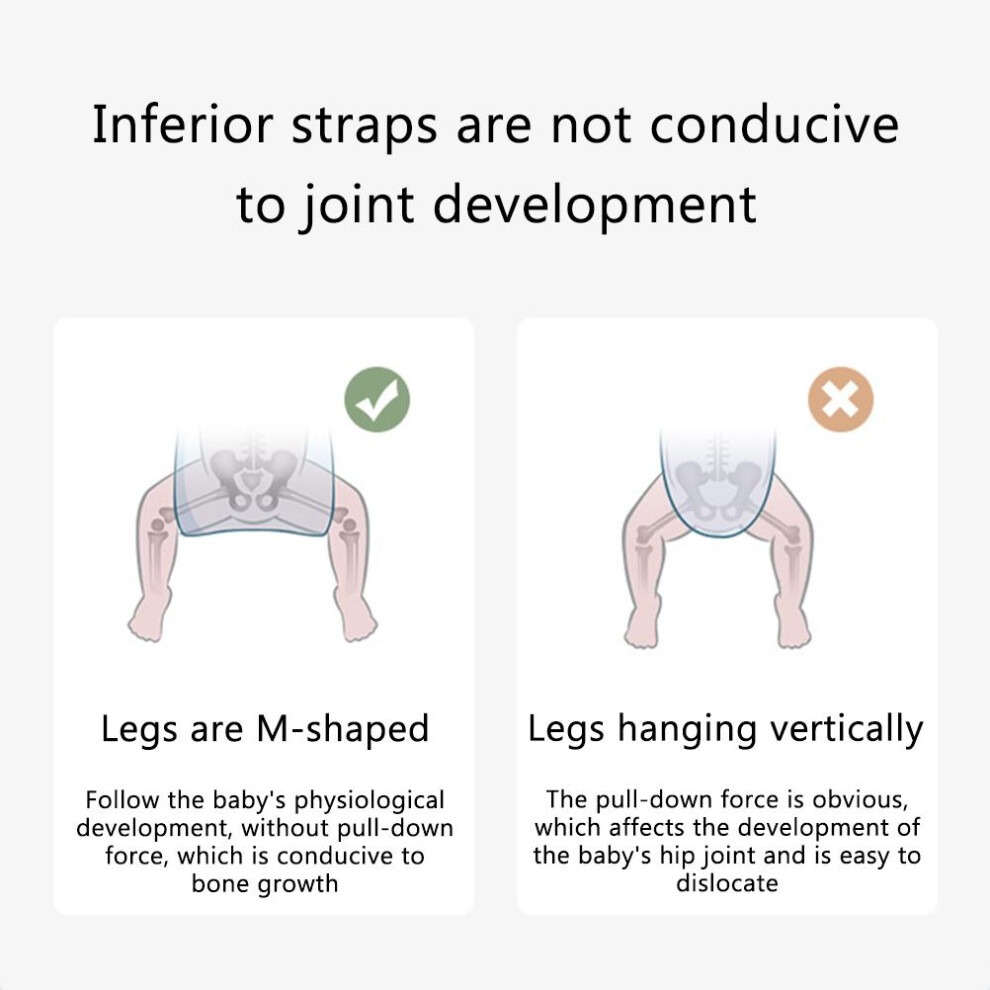 Inferior straps are not conducive to joint development

Legs are M-shaped

Follow the baby's physiological development, without pull-down force, which is conducive to bone growth

Legs hanging vertically

The pull-down force is obvious, which affects the development of the baby's hip joint and is easy to dislocate